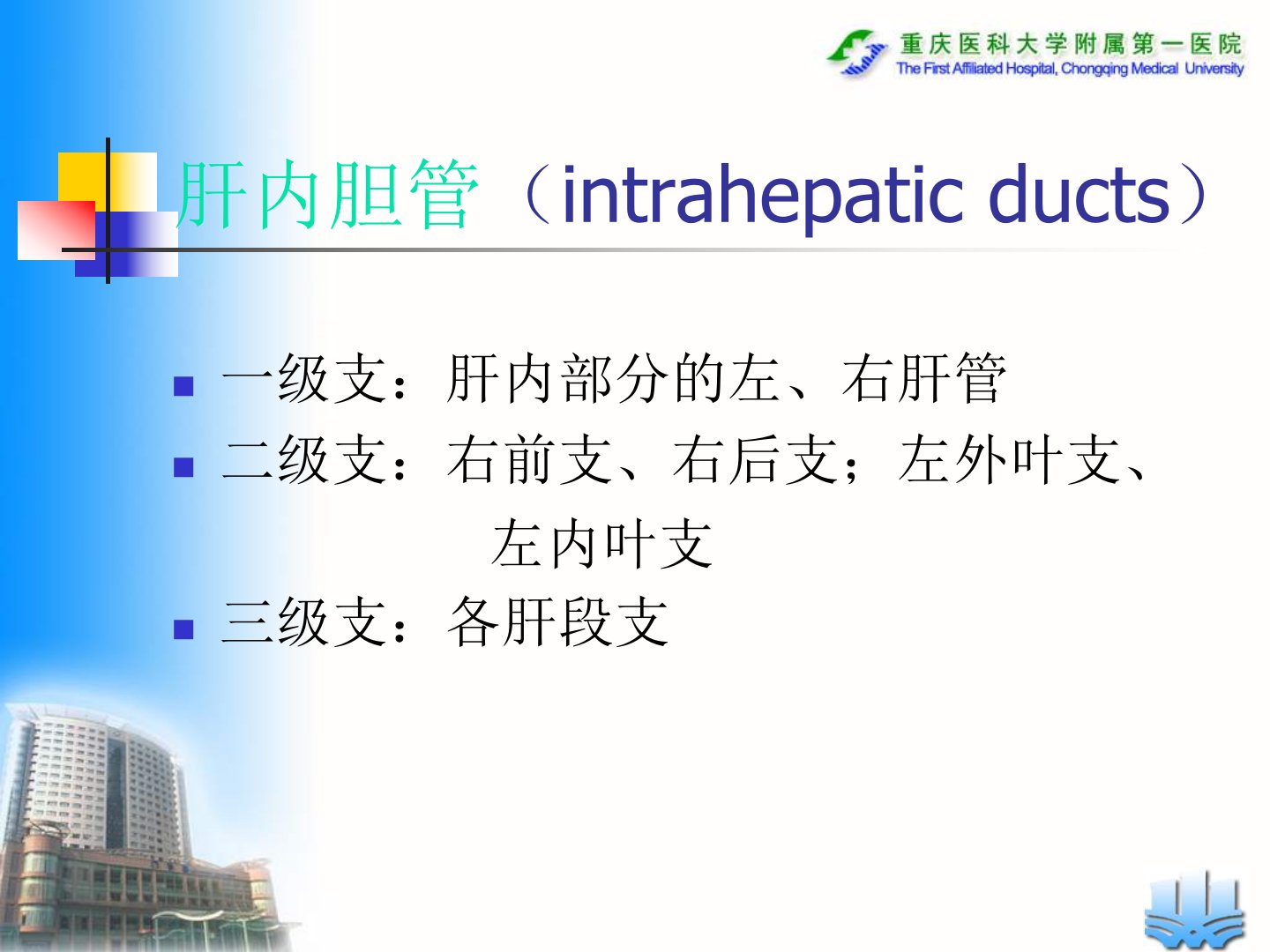 重庆医科大学附属第一医院
The First Affiliated Hospital, Chongqing Medical University

肝内胆管（intrahepatic ducts）

一级支：肝内部分的左、右肝管
二级支：右前支、右后支；左外叶支、左内叶支
三级支：各肝段支